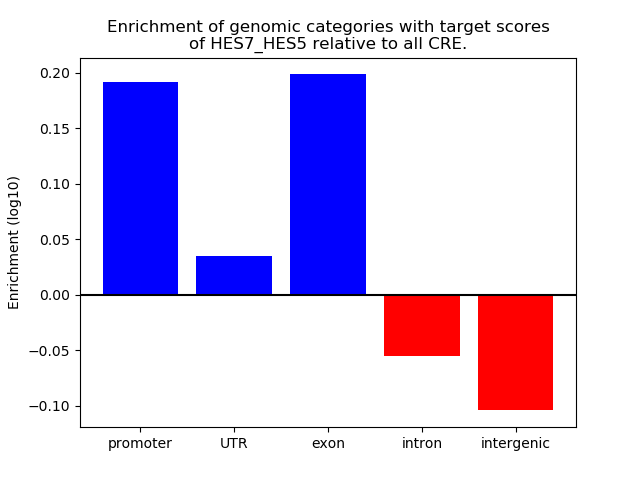 Enrichment of genomic categories with target scores of HES7_HES5 relative to all CRE.

Enrichment (log10)

0.20
0.15
0.10
0.05
0.00
−0.05
−0.10

promoter
UTR
exon
intron
intergenic